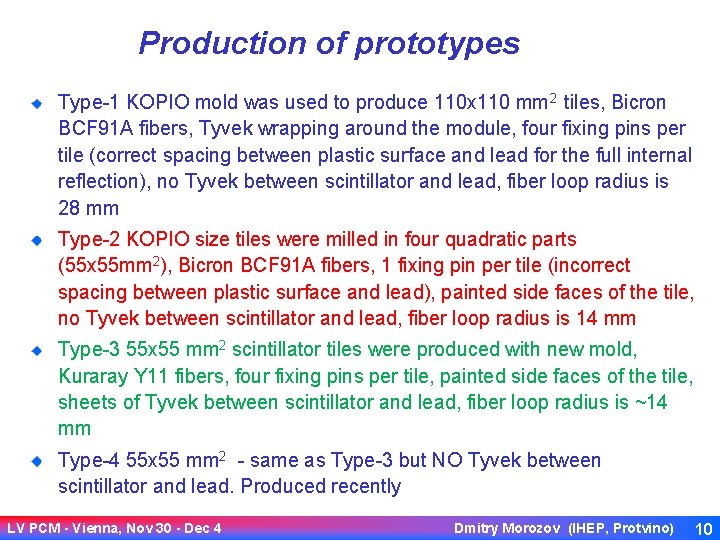 Production of prototypes

Type-1 KOPIO mold was used to produce 110x110 mm$^2$ tiles, Bicron BCF91A fibers, Tyvek wrapping around the module, four fixing pins per tile (correct spacing between plastic surface and lead for the full internal reflection), no Tyvek between scintillator and lead, fiber loop radius is 28 mm

Type-2 KOPIO size tiles were milled in four quadratic parts (55x55mm$^2$), Bicron BCF91A fibers, 1 fixing pin per tile (incorrect spacing between plastic surface and lead), painted side faces of the tile, no Tyvek between scintillator and lead, fiber loop radius is 14 mm

Type-3 55x55 mm$^2$ scintillator tiles were produced with new mold, Kuraray Y11 fibers, four fixing pins per tile, painted side faces of the tile, sheets of Tyvek between scintillator and lead, fiber loop radius is ~14 mm

Type-4 55x55 mm$^2$ - same as Type-3 but NO Tyvek between scintillator and lead. Produced recently

LV PCM - Vienna, Nov 30 - Dec 4 Dmitry Morozov (IHEP, Protvino) 10